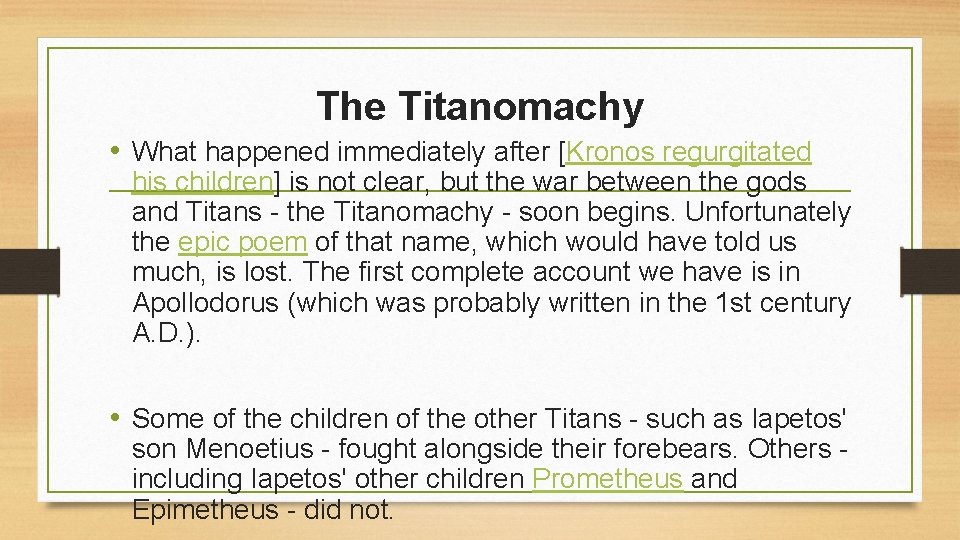 The Titanomachy

• What happened immediately after [Kronos regurgitated his children] is not clear, but the war between the gods and Titans - the Titanomachy - soon begins. Unfortunately the epic poem of that name, which would have told us much, is lost. The first complete account we have is in Apollodorus (which was probably written in the 1st century A.D.).

• Some of the children of the other Titans - such as Iapetos' son Menoetius - fought alongside their forebears. Others - including Iapetos' other children Prometheus and Epimetheus - did not.